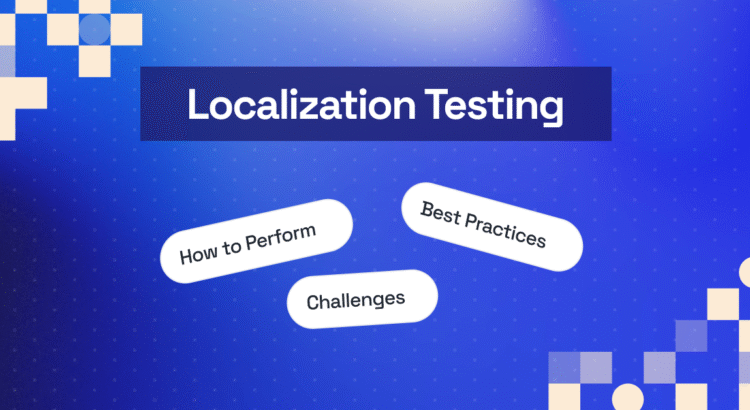 Localization Testing

How to Perform

Best Practices

Challenges